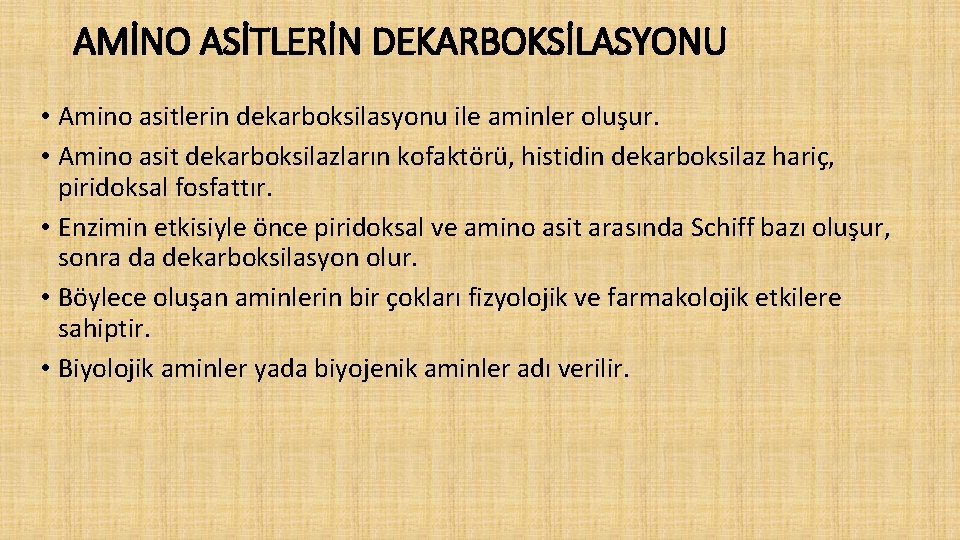 AMİNO ASİTLERİN DEKARBOKSİLASYONU

• Amino asitlerin dekarboksilasyonu ile aminler oluşur.
• Amino asit dekarboksilazların kofaktörü, histidin dekarboksilaz hariç, piridoksal fosfattır.
• Enzimin etkisiyle önce piridoksal ve amino asit arasında Schiff bazı oluşur, sonra da dekarboksilasyon olur.
• Böylece oluşan aminlerin bir çokları fizyolojik ve farmakolojik etkilere sahiptir.
• Biyolojik aminler yada biyojenik aminler adı verilir.